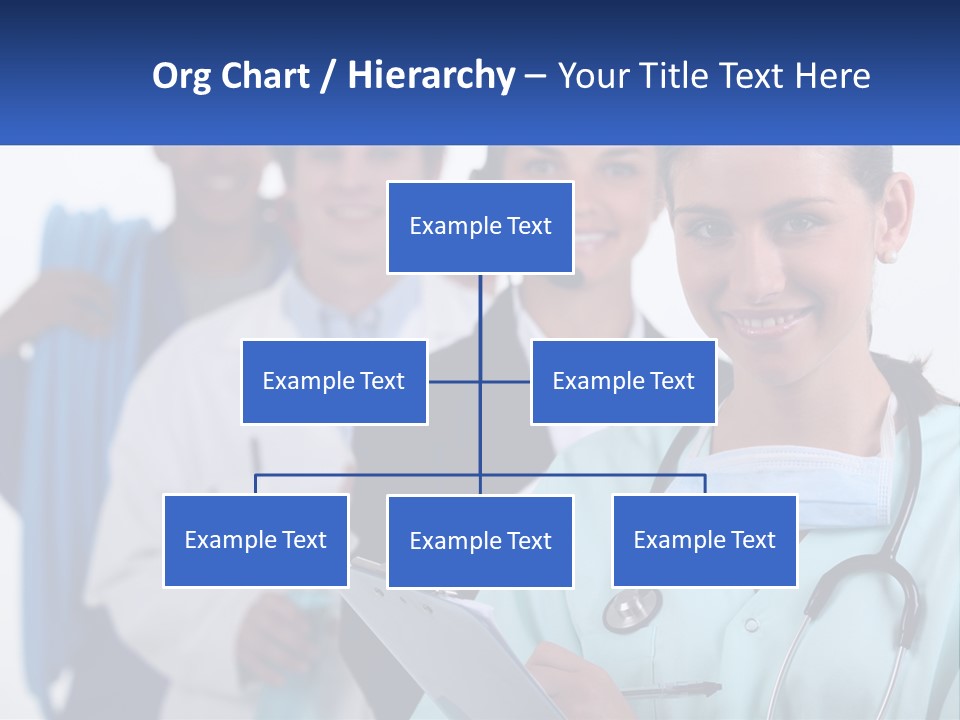 Org Chart / Hierarchy – Your Title Text Here

Example Text

Example Text

Example Text

Example Text

Example Text

Example Text